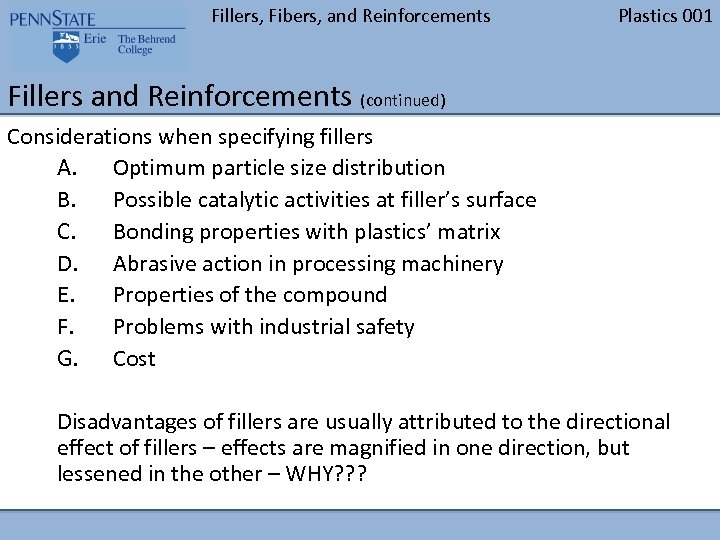 PENNSTATE
1855
Erie The Behrend College

Fillers, Fibers, and Reinforcements

Plastics 001

Fillers and Reinforcements (continued)

Considerations when specifying fillers

A. Optimum particle size distribution
B. Possible catalytic activities at filler's surface
C. Bonding properties with plastics' matrix
D. Abrasive action in processing machinery
E. Properties of the compound
F. Problems with industrial safety
G. Cost

Disadvantages of fillers are usually attributed to the directional effect of fillers – effects are magnified in one direction, but lessened in the other – WHY???